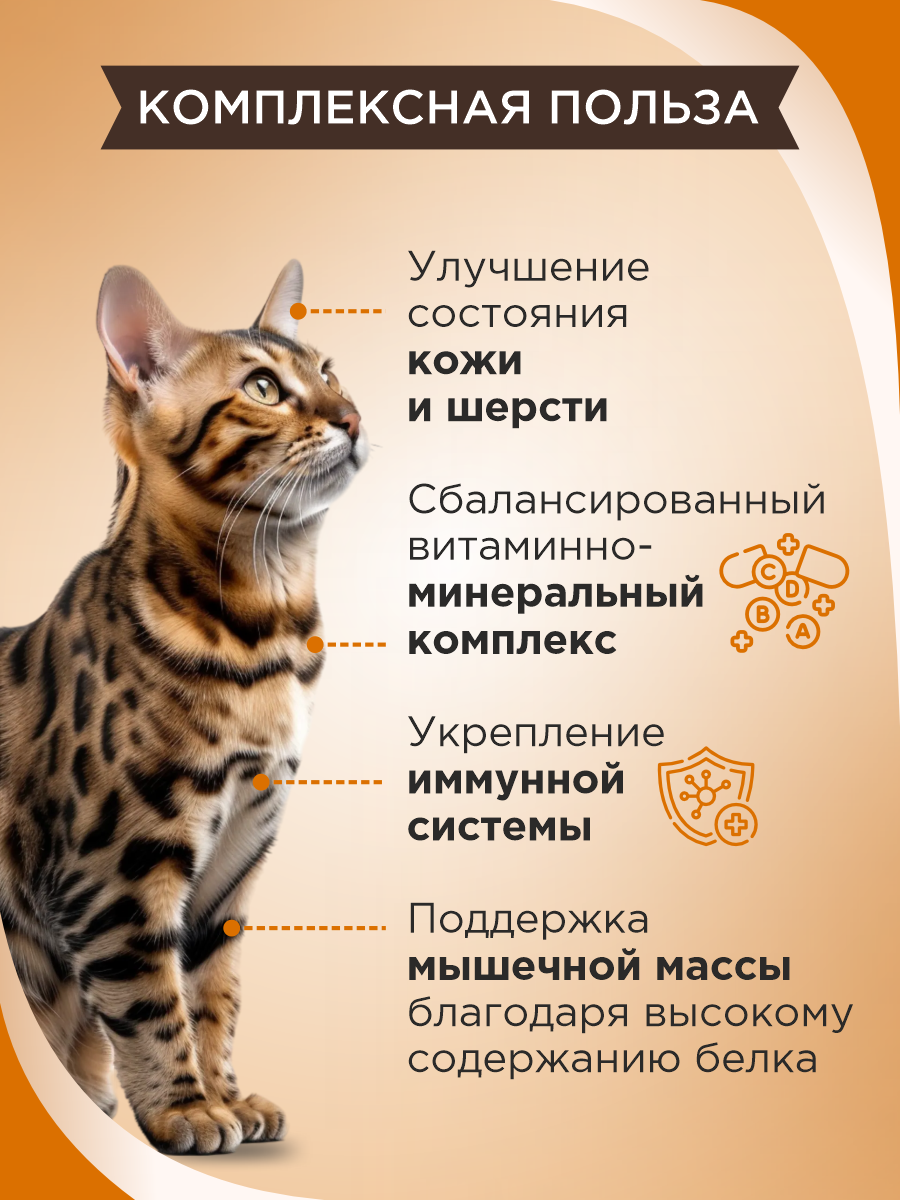 КОМПЛЕКСНАЯ ПОЛЬЗА

Улучшение состояния кожи и шерсти

Сбалансированный витаминно-минеральный комплекс

C D B A

Укрепление иммунной системы

Поддержка мышечной массы благодаря высокому содержанию белка